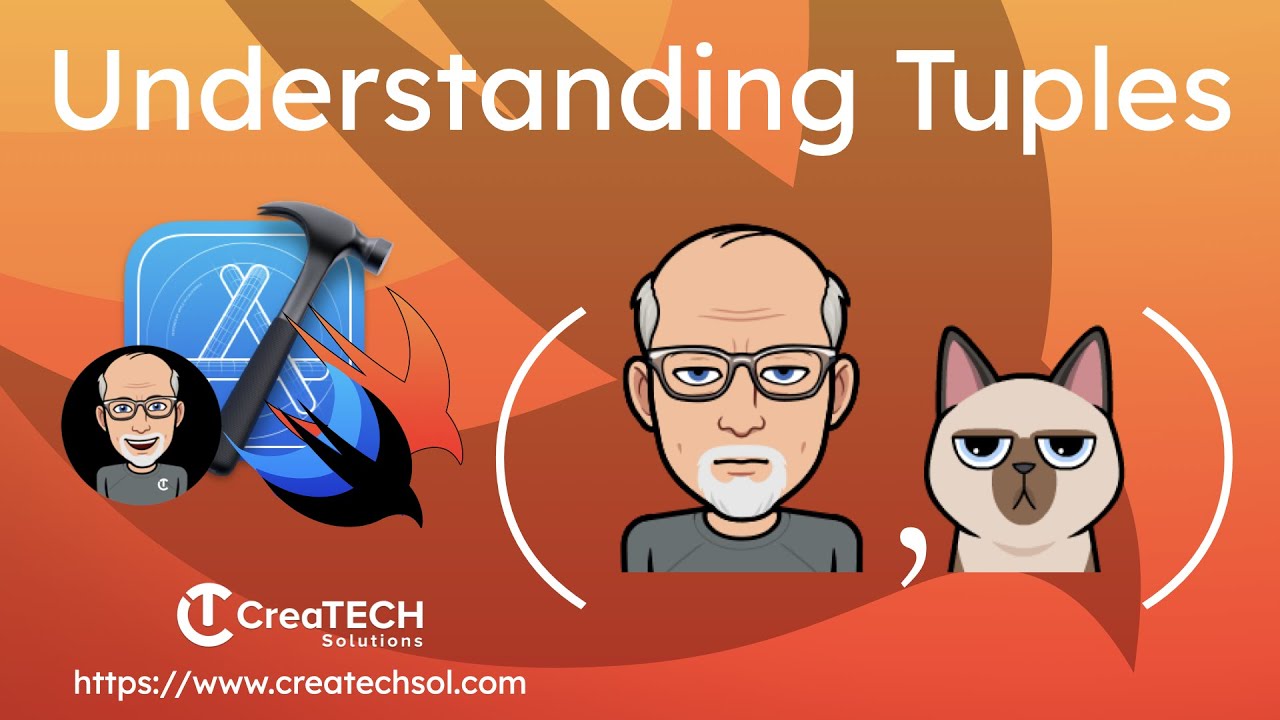 Understanding Tuples

( , )

CreaTECH Solutions

https://www.createchsol.com